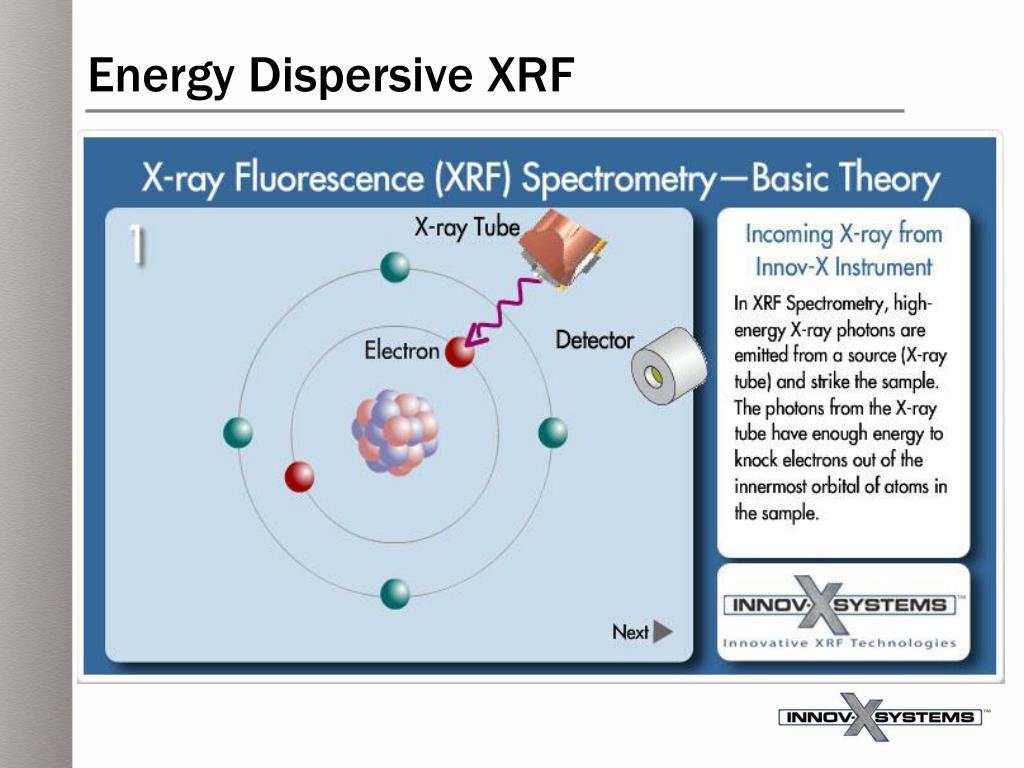 Energy Dispersive XRF

X-ray Fluorescence (XRF) Spectrometry—Basic Theory

1

X-ray Tube

Electron

Detector

Next

Incoming X-ray from Innov-X Instrument

In XRF Spectrometry, high-energy X-ray photons are emitted from a source (X-ray tube) and strike the sample. The photons from the X-ray tube have enough energy to knock electrons out of the innermost orbital of atoms in the sample.

INNOV-X SYSTEMS™
Innovative XRF Technologies

INNOV-X SYSTEMS™